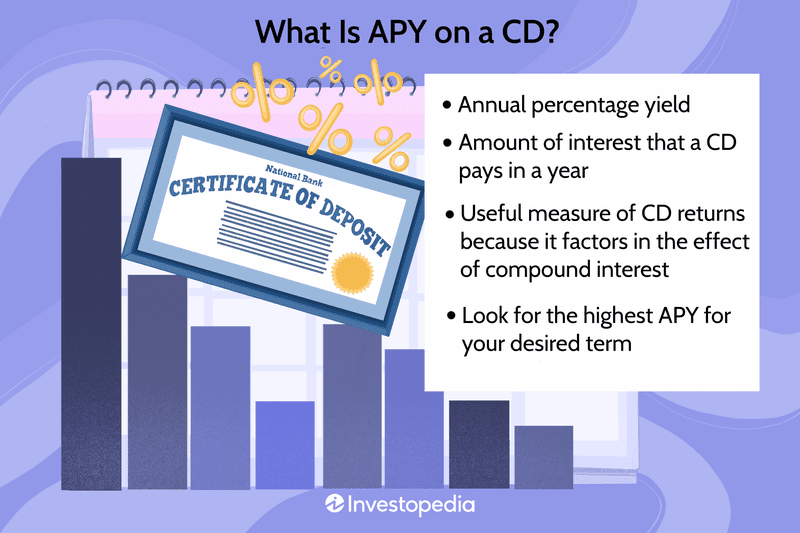 What Is APY on a CD?

%
%
%
%
%
%

National Bank
CERTIFICATE OF DEPOSIT

• Annual percentage yield
• Amount of interest that a CD pays in a year
• Useful measure of CD returns because it factors in the effect of compound interest
• Look for the highest APY for your desired term

Investopedia